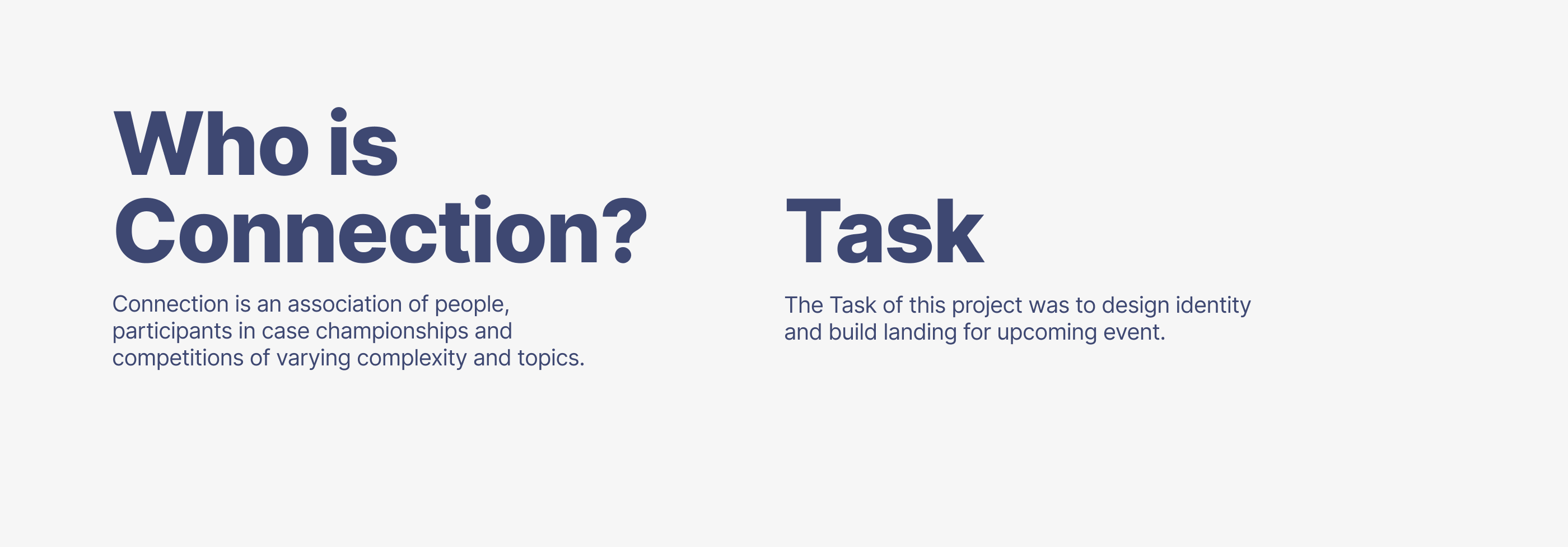 Who is Connection?

Connection is an association of people, participants in case championships and competitions of varying complexity and topics.

Task

The Task of this project was to design identity and build landing for upcoming event.